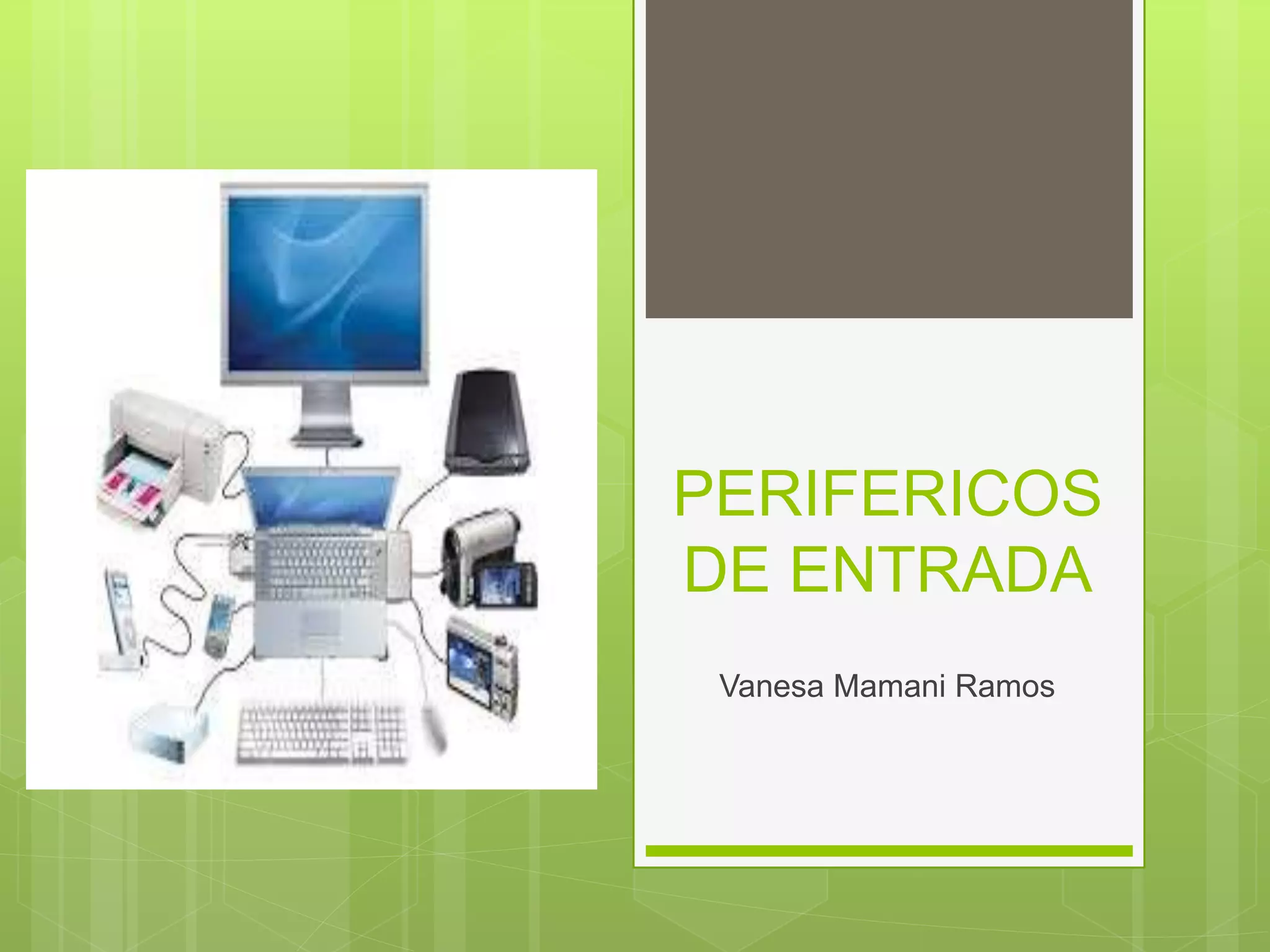 PERIFERICOS DE ENTRADA

Vanesa Mamani Ramos